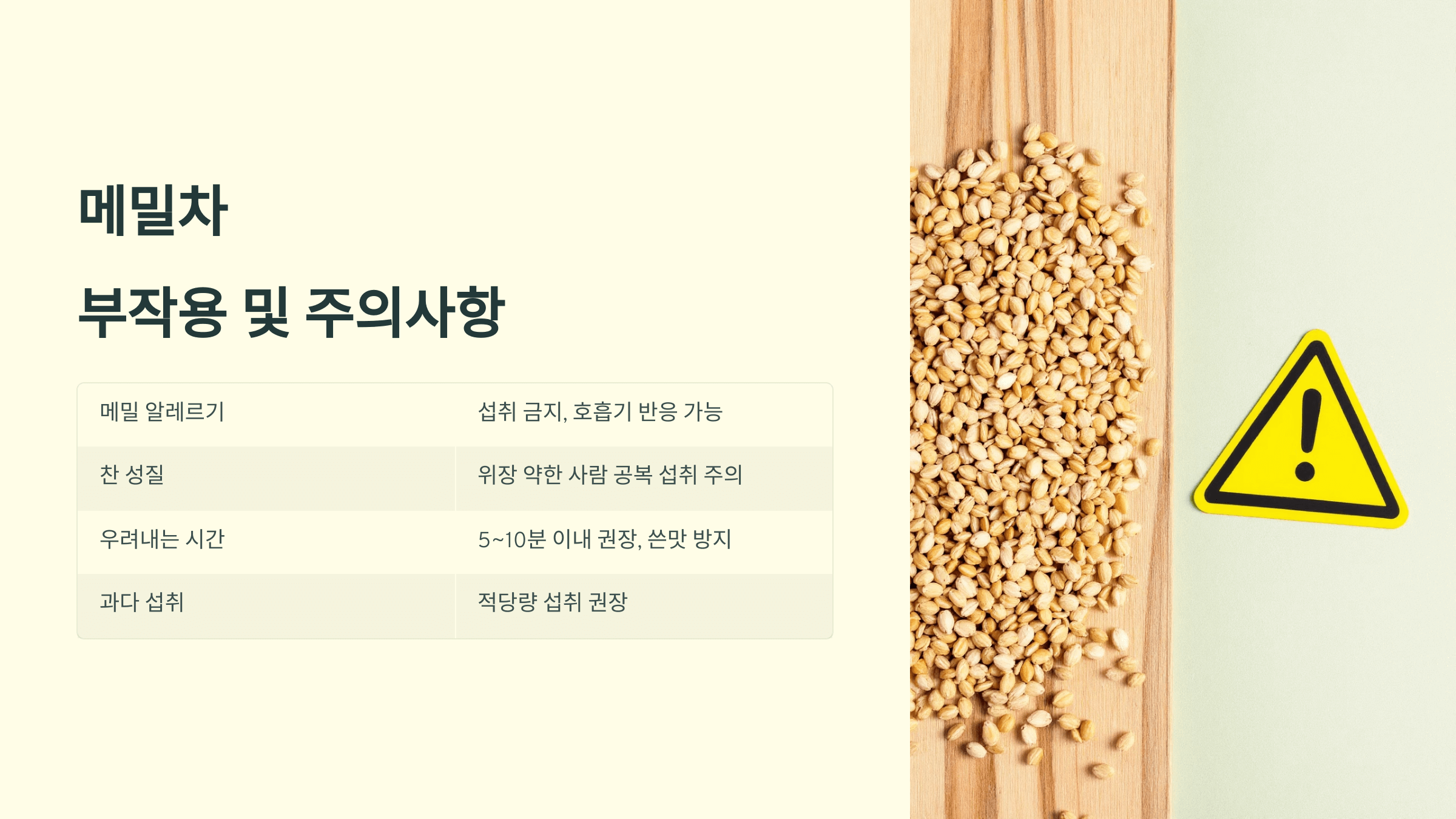 메밀차

부작용 및 주의사항

| 메밀 알레르기 | 섭취 금지, 호흡기 반응 가능 |
|---|---|
| 찬 성질 | 위장 약한 사람 공복 섭취 주의 |
| 우려내는 시간 | 5~10분 이내 권장, 쓴맛 방지 |
| 과다 섭취 | 적당량 섭취 권장 |